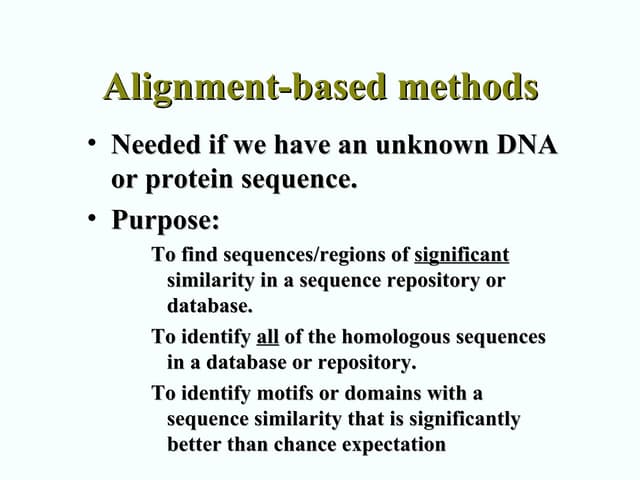 Alignment-based methods

• Needed if we have an unknown DNA or protein sequence.

• Purpose:

To find sequences/regions of significant similarity in a sequence repository or database.

To identify all of the homologous sequences in a database or repository.

To identify motifs or domains with a sequence similarity that is significantly better than chance expectation